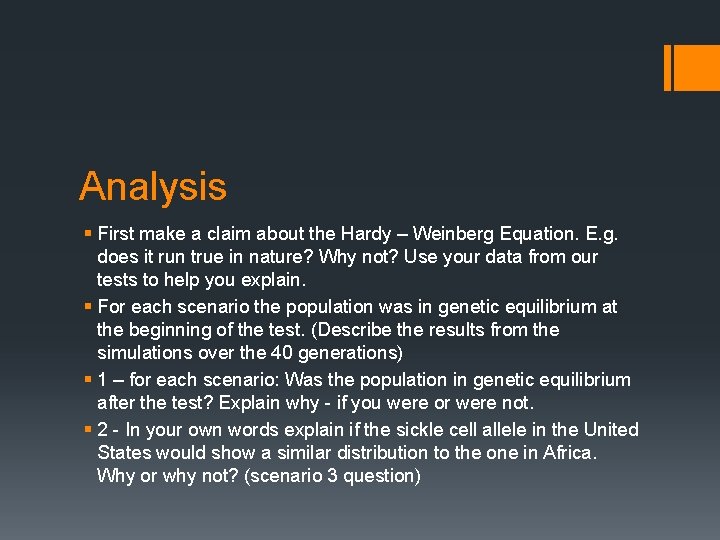 Analysis

▪ First make a claim about the Hardy – Weinberg Equation. E.g. does it run true in nature? Why not? Use your data from our tests to help you explain.

▪ For each scenario the population was in genetic equilibrium at the beginning of the test. (Describe the results from the simulations over the 40 generations)

▪ 1 – for each scenario: Was the population in genetic equilibrium after the test? Explain why - if you were or were not.

▪ 2 - In your own words explain if the sickle cell allele in the United States would show a similar distribution to the one in Africa. Why or why not? (scenario 3 question)